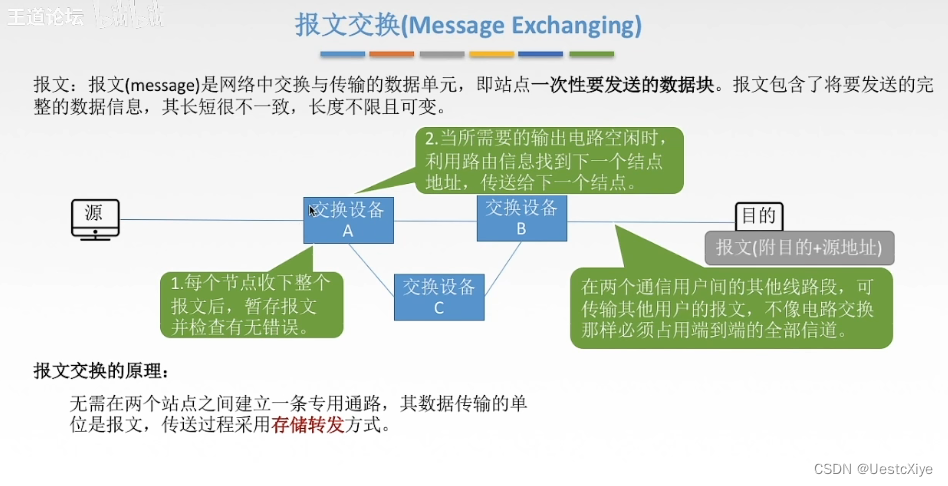 王道论坛

报文交换(Message Exchanging)

报文：报文(message)是网络中交换与传输的数据单元，即站点一次性要发送的数据块。报文包含了将要发送的完整的数据信息，其长短很不一致，长度不限且可变。

2.当所需要的输出电路空闲时，利用路由信息找到下一个结点地址，传送给下一个结点。

源

交换设备 A

交换设备 B

目的

报文(附目的+源地址)

1.每个节点收下整个报文后，暂存报文并检查有无错误。

交换设备 C

在两个通信用户间的其他线路段，可传输其他用户的报文，不像电路交换那样必须占用端到端的全部信道。

报文交换的原理：

无需在两个站点之间建立一条专用通路，其数据传输的单位是报文，传送过程采用存储转发方式。

CSDN @UestcXiye